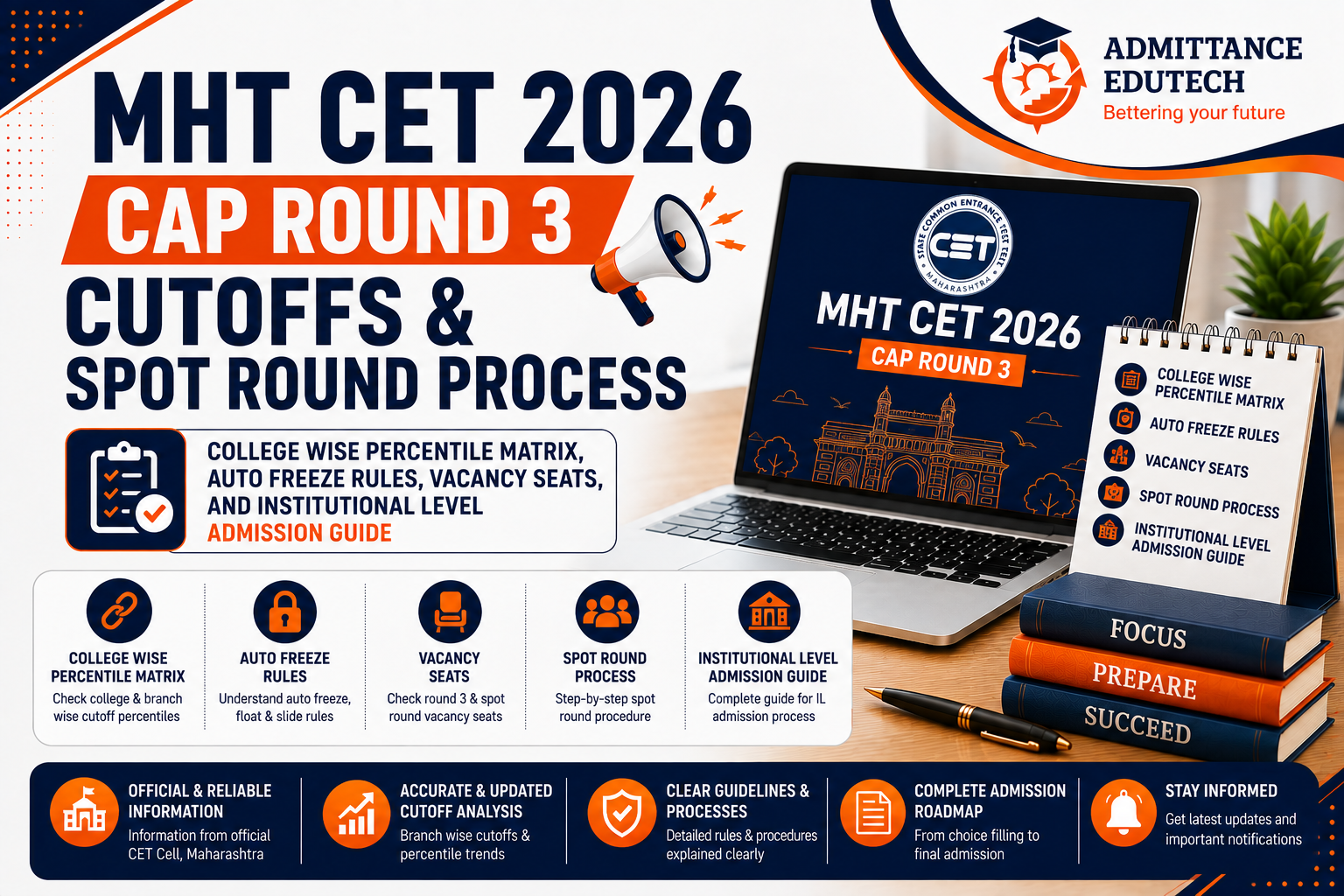 ADMITTANCE EDUTECH
Bettering your future

MHT CET 2026
CAP ROUND 3
CUTOFFS &
SPOT ROUND PROCESS

COLLEGE WISE PERCENTILE MATRIX, AUTO FREEZE RULES, VACANCY SEATS, AND INSTITUTIONAL LEVEL ADMISSION GUIDE

STATE COMMON ENTRANCE TEST CELL
CET
MAHARASHTRA
MHT CET 2026
CAP ROUND 3

COLLEGE WISE PERCENTILE MATRIX
AUTO FREEZE RULES
VACANCY SEATS
SPOT ROUND PROCESS
INSTITUTIONAL LEVEL ADMISSION GUIDE

FOCUS
PREPARE
SUCCEED

COLLEGE WISE PERCENTILE MATRIX
Check college & branch wise cutoff percentiles

AUTO FREEZE RULES
Understand auto freeze, float & slide rules

VACANCY SEATS
Check round 3 & spot round vacancy seats

SPOT ROUND PROCESS
Step-by-step spot round procedure

INSTITUTIONAL LEVEL ADMISSION GUIDE
Complete guide for IL admission process

OFFICIAL & RELIABLE INFORMATION
Information from official CET Cell, Maharashtra

ACCURATE & UPDATED CUTOFF ANALYSIS
Branch wise cutoffs & percentile trends

CLEAR GUIDELINES & PROCESSES
Detailed rules & procedures explained clearly

COMPLETE ADMISSION ROADMAP
From choice filling to final admission

STAY INFORMED
Get latest updates and important notifications